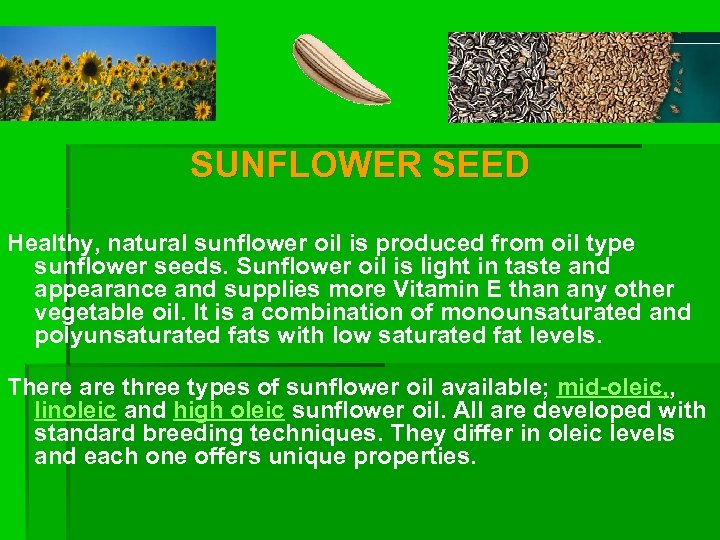 SUNFLOWER SEED

Healthy, natural sunflower oil is produced from oil type sunflower seeds. Sunflower oil is light in taste and appearance and supplies more Vitamin E than any other vegetable oil. It is a combination of monounsaturated and polyunsaturated fats with low saturated fat levels.

There are three types of sunflower oil available; mid-oleic,, linoleic and high oleic sunflower oil. All are developed with standard breeding techniques. They differ in oleic levels and each one offers unique properties.